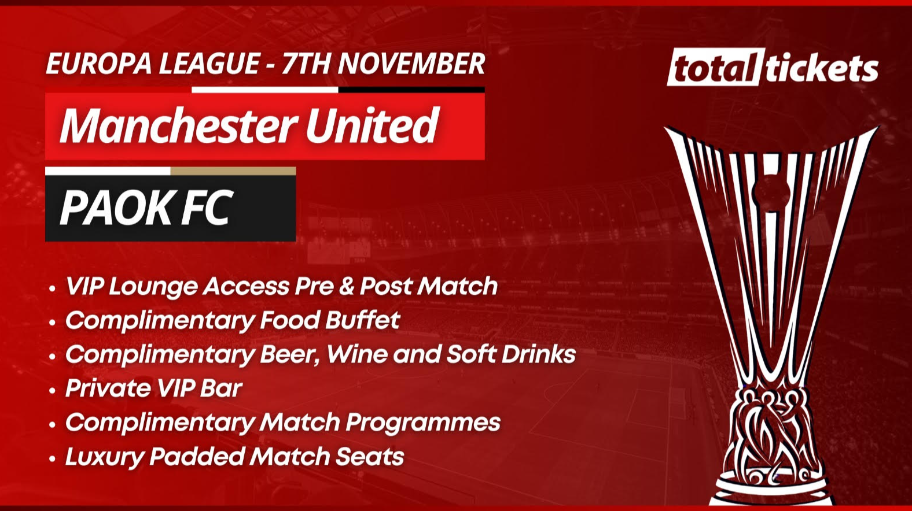 EUROPA LEAGUE - 7TH NOVEMBER

total tickets

Manchester United

PAOK FC

• VIP Lounge Access Pre & Post Match
• Complimentary Food Buffet
• Complimentary Beer, Wine and Soft Drinks
• Private VIP Bar
• Complimentary Match Programmes
• Luxury Padded Match Seats